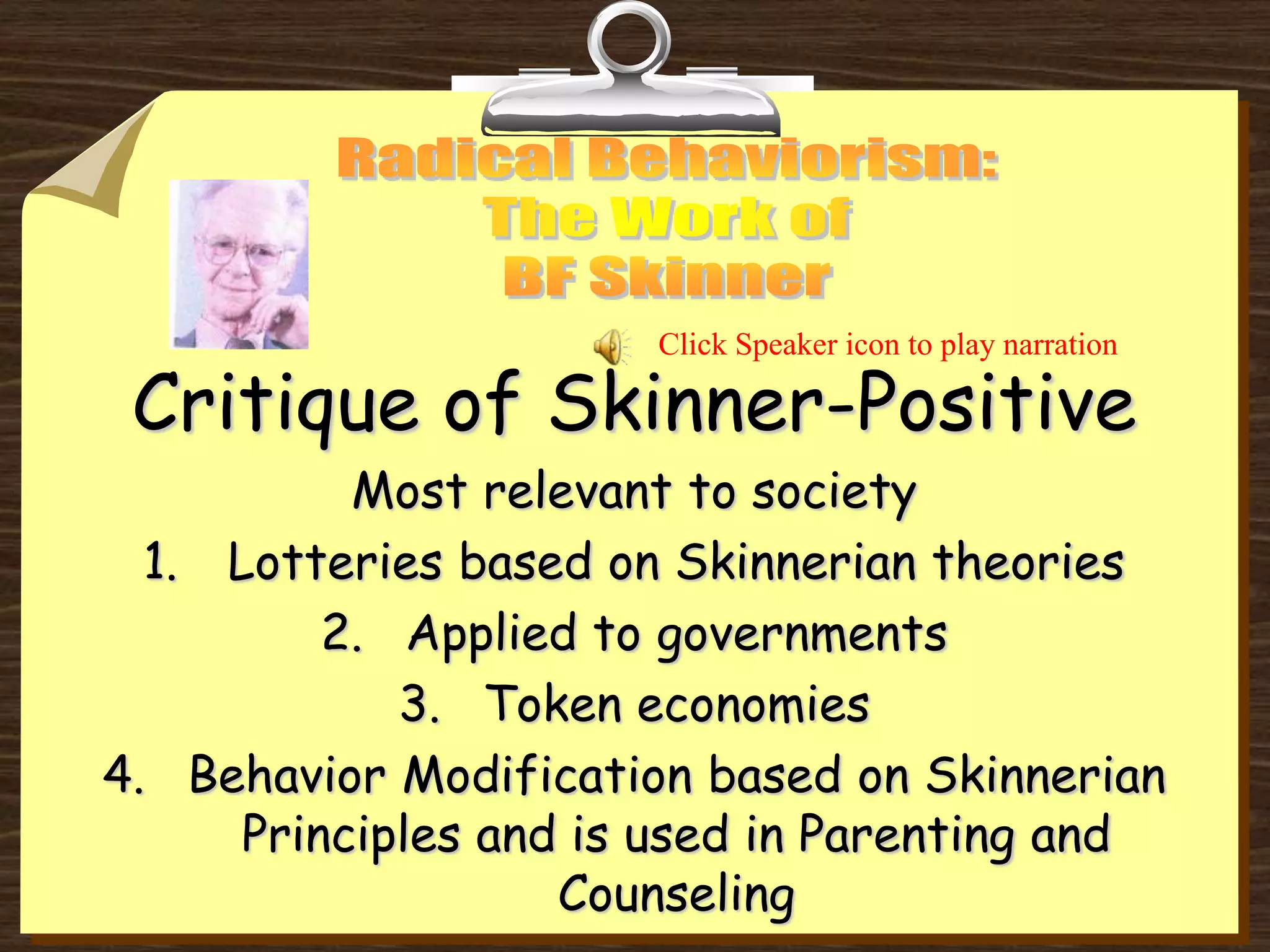 Radical Behaviorism:
The Work of
BF Skinner

Click Speaker icon to play narration

Critique of Skinner-Positive

Most relevant to society

1. Lotteries based on Skinnerian theories
2. Applied to governments
3. Token economies
4. Behavior Modification based on Skinnerian Principles and is used in Parenting and Counseling